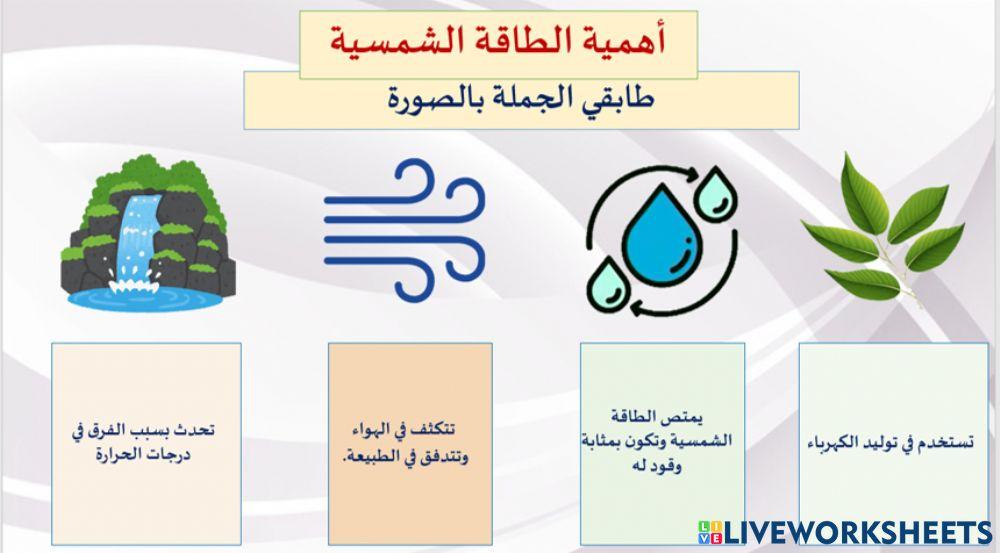 أهمية الطاقة الشمسية

طابقي الجملة بالصورة

تستخدم في توليد الكهرباء

يمتص الطاقة الشمسية وتكون بمثابة وقود له

تتكثف في الهواء وتتدفق في الطبيعة.

تحدث بسبب الفرق في درجات الحرارة

LIVEWORKSHEETS